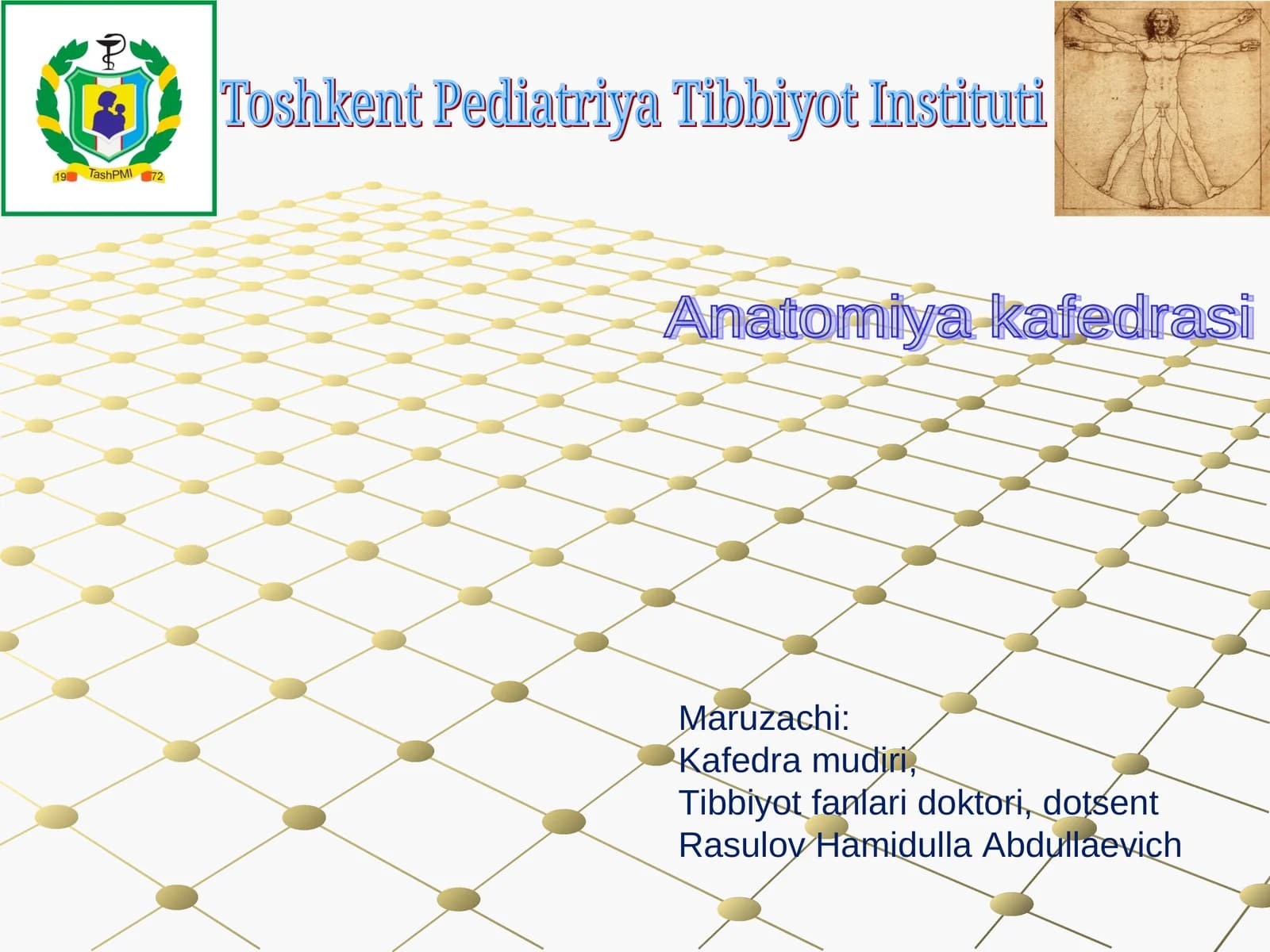 19 TashPMI 72

Toshkent Pediatriya Tibbiyot Instituti

Anatomiya kafedrasi

Maruzachi:
Kafedra mudiri,
Tibbiyot fanlari doktori, dotsent
Rasulov Hamidulla Abdullaevich